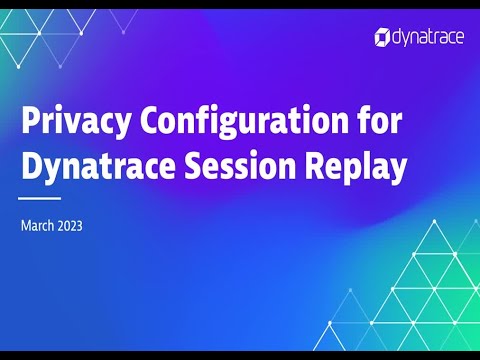 dynatrace

Privacy Configuration for Dynatrace Session Replay

March 2023